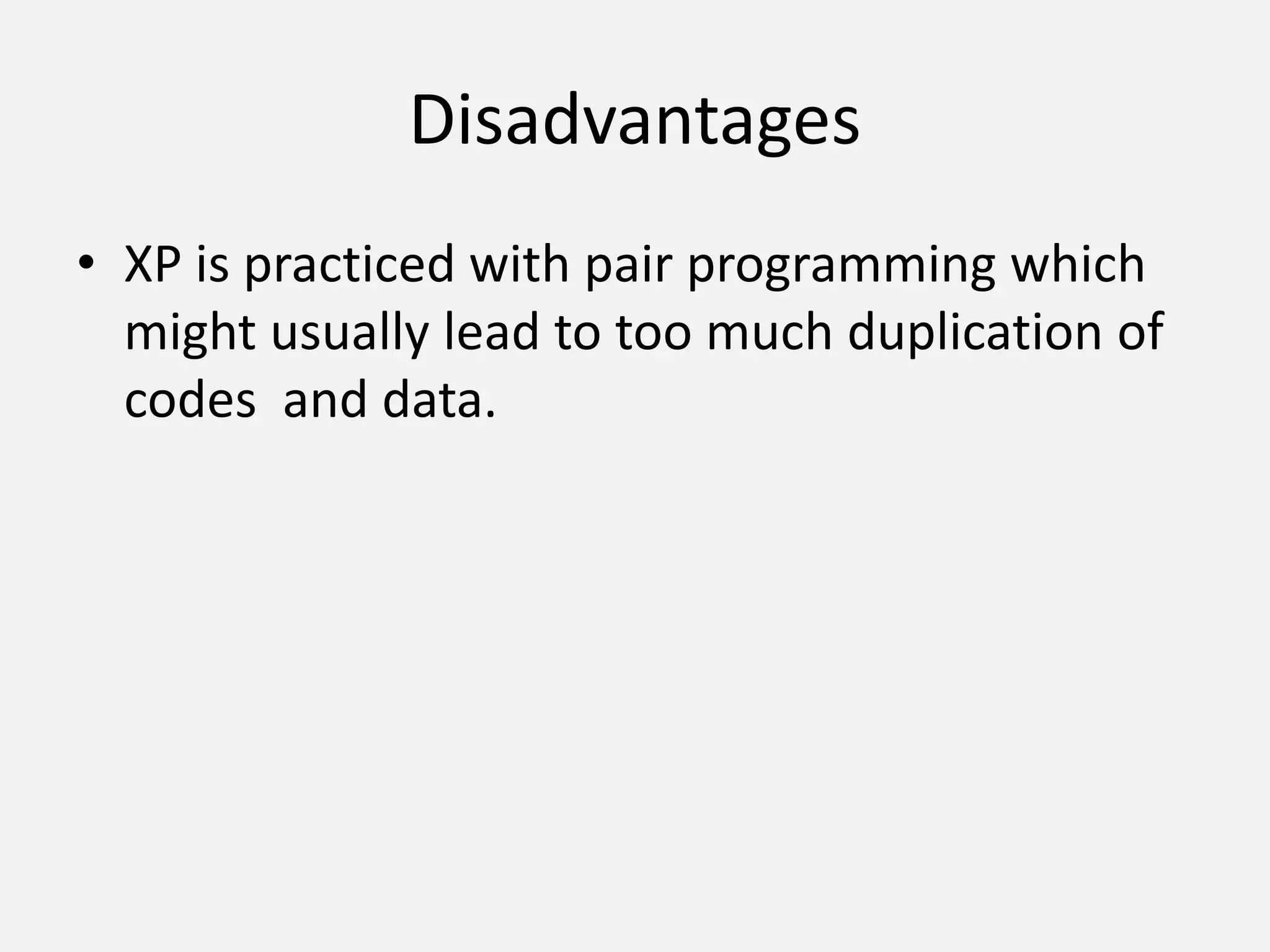 Disadvantages

• XP is practiced with pair programming which might usually lead to too much duplication of codes  and data.